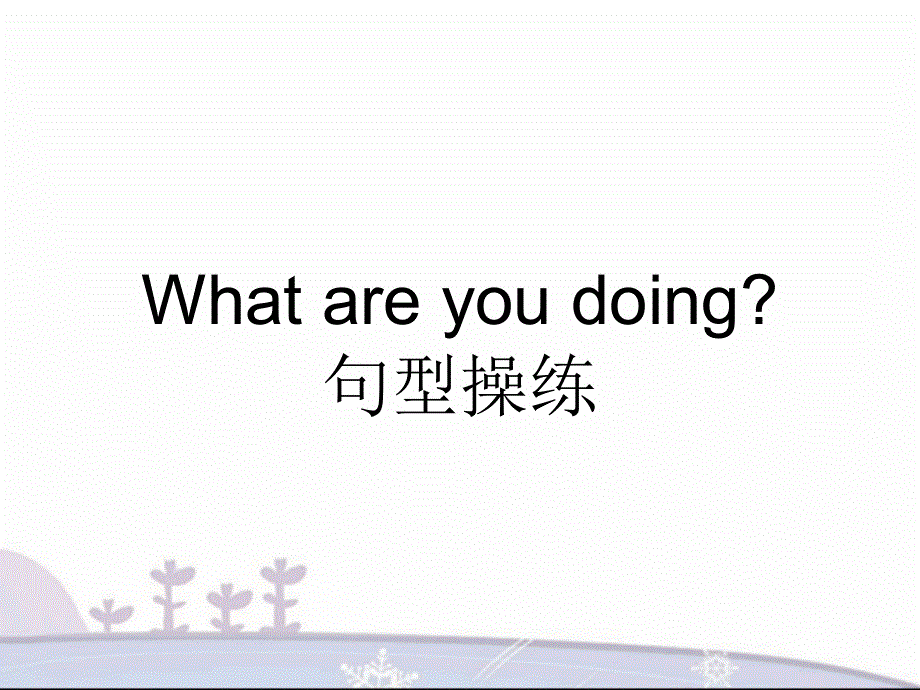 What are you doing?
句型操练